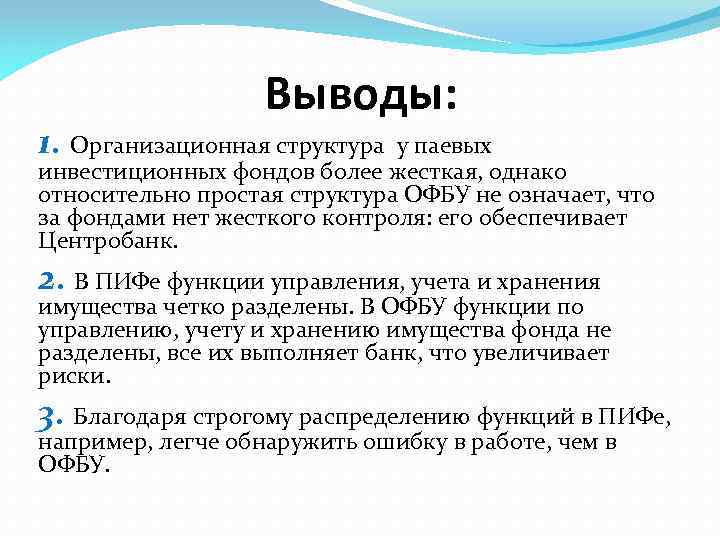 Выводы:

1. Организационная структура у паевых инвестиционных фондов более жесткая, однако относительно простая структура ОФБУ не означает, что за фондами нет жесткого контроля: его обеспечивает Центробанк.

2. В ПИФе функции управления, учета и хранения имущества четко разделены. В ОФБУ функции по управлению, учету и хранению имущества фонда не разделены, все их выполняет банк, что увеличивает риски.

3. Благодаря строгому распределению функций в ПИФе, например, легче обнаружить ошибку в работе, чем в ОФБУ.